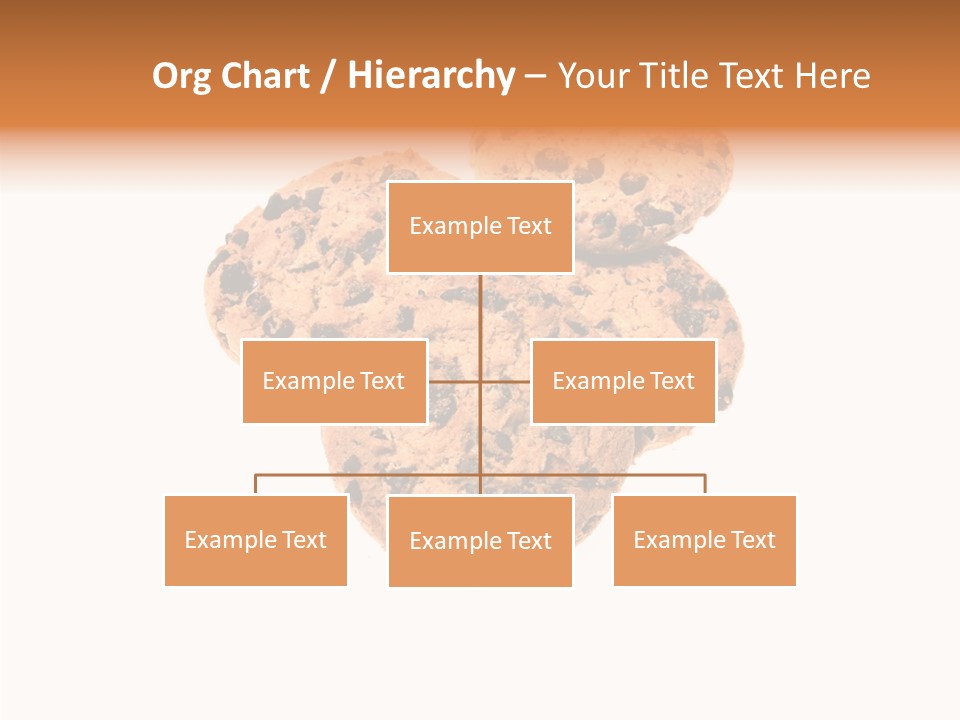 Org Chart / Hierarchy – Your Title Text Here

Example Text

Example Text

Example Text

Example Text

Example Text

Example Text